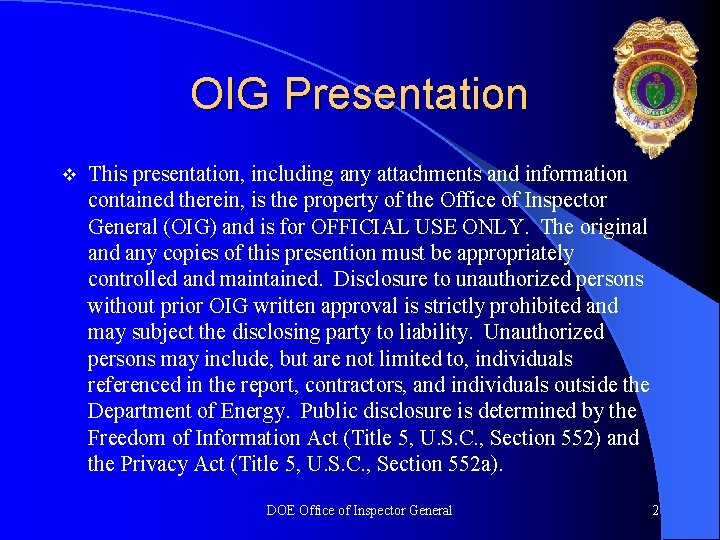 OIG Presentation

❖ This presentation, including any attachments and information contained therein, is the property of the Office of Inspector General (OIG) and is for OFFICIAL USE ONLY. The original and any copies of this presention must be appropriately controlled and maintained. Disclosure to unauthorized persons without prior OIG written approval is strictly prohibited and may subject the disclosing party to liability. Unauthorized persons may include, but are not limited to, individuals referenced in the report, contractors, and individuals outside the Department of Energy. Public disclosure is determined by the Freedom of Information Act (Title 5, U.S.C., Section 552) and the Privacy Act (Title 5, U.S.C., Section 552a).

OFFICE OF INSPECTOR GENERAL U.S. DEPT. OF ENERGY

DOE Office of Inspector General

2